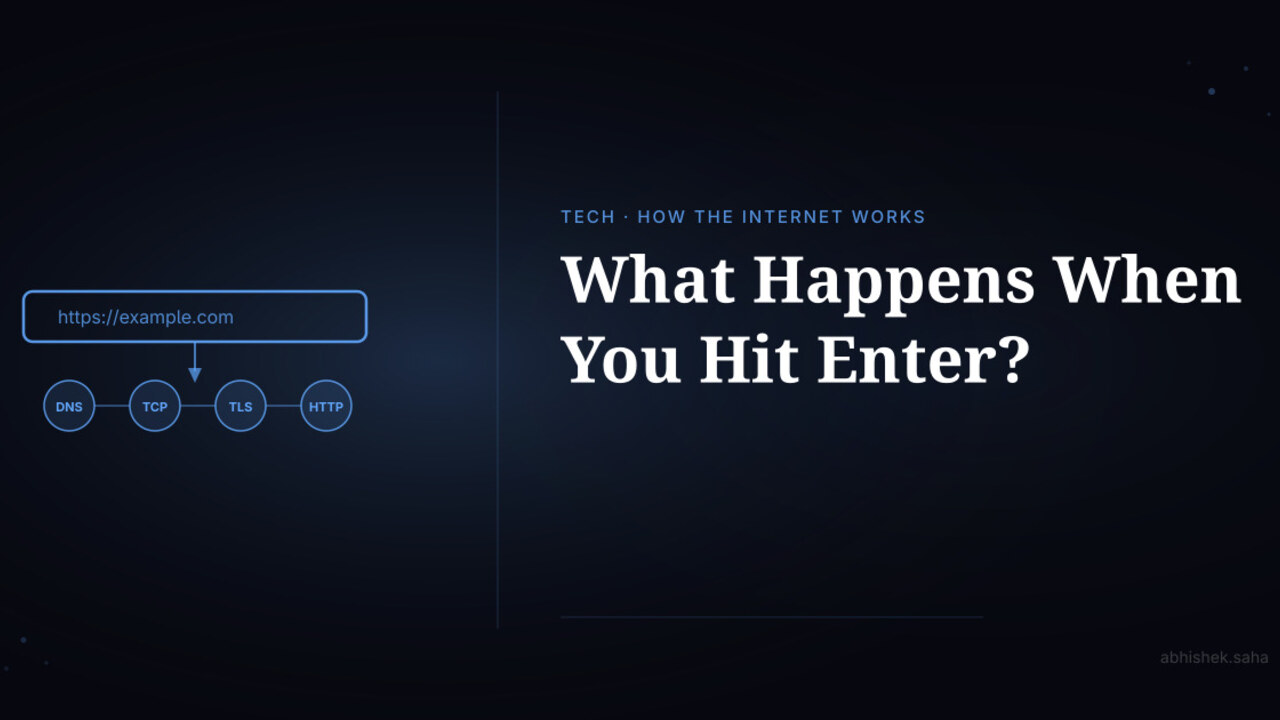 https://example.com

DNS TCP TLS HTTP

TECH · HOW THE INTERNET WORKS

What Happens When You Hit Enter?

abhishek.saha